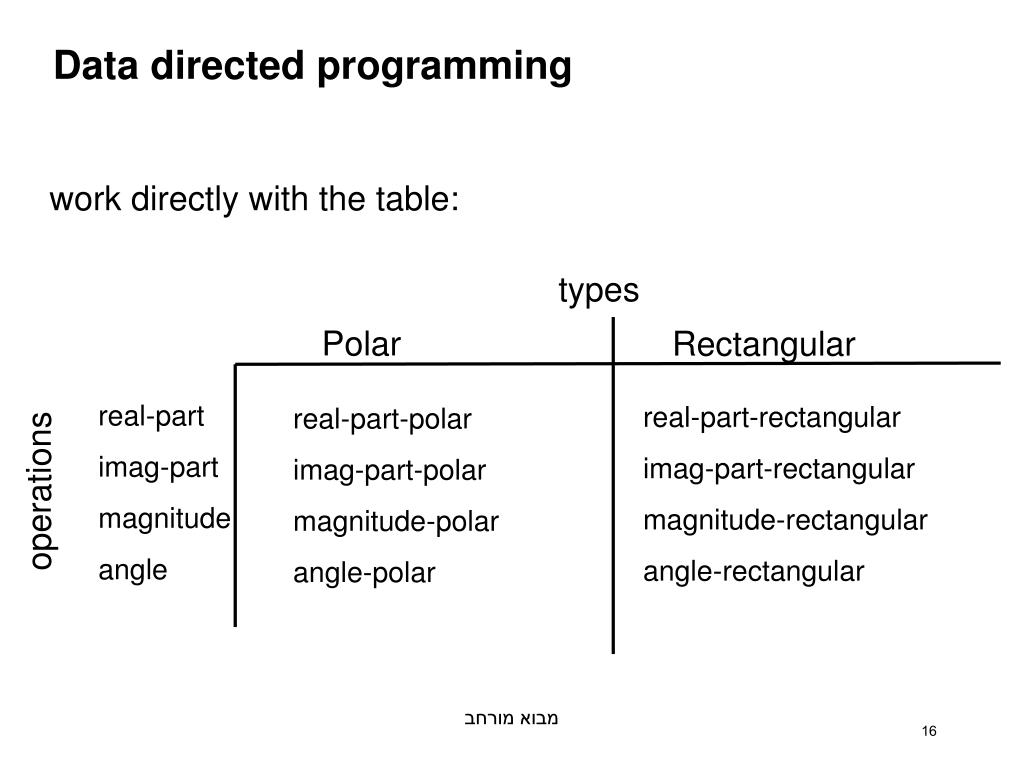 Data directed programming

work directly with the table:

types

operations

| | Polar | Rectangular |
|---|---|---|
| real-part | real-part-polar | real-part-rectangular |
| imag-part | imag-part-polar | imag-part-rectangular |
| magnitude | magnitude-polar | magnitude-rectangular |
| angle | angle-polar | angle-rectangular |

מבוא מורחב

16